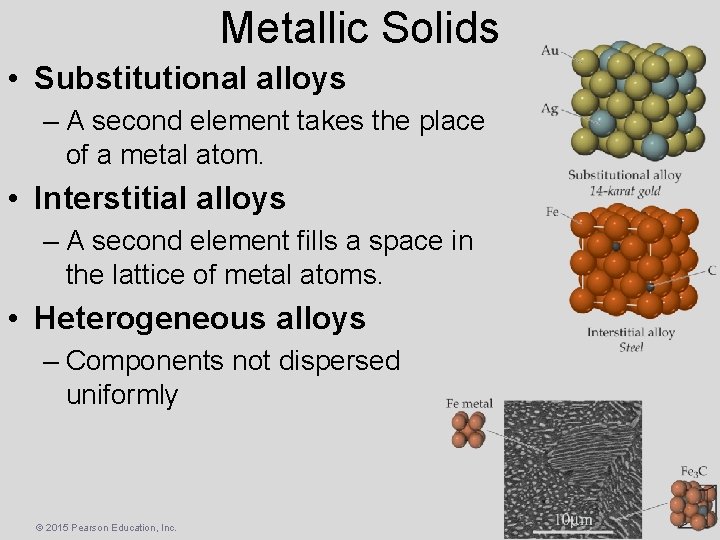 Metallic Solids

• Substitutional alloys
– A second element takes the place of a metal atom.

• Interstitial alloys
– A second element fills a space in the lattice of metal atoms.

• Heterogeneous alloys
– Components not dispersed uniformly

Au

Ag

Substitutional alloy
14-karat gold

Fe

C

Interstitial alloy
Steel

Fe metal

$Fe_3C$

10μm

© 2015 Pearson Education, Inc.